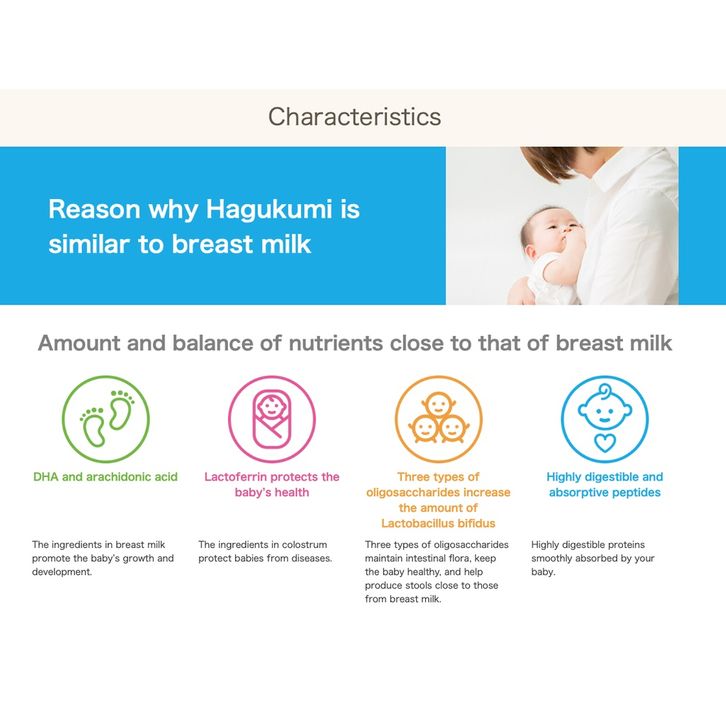 Characteristics

Reason why Hagukumi is similar to breast milk

Amount and balance of nutrients close to that of breast milk

DHA and arachidonic acid

The ingredients in breast milk promote the baby's growth and development.

Lactoferrin protects the baby's health

The ingredients in colostrum protect babies from diseases.

Three types of oligosaccharides increase the amount of Lactobacillus bifidus

Three types of oligosaccharides maintain intestinal flora, keep the baby healthy, and help produce stools close to those from breast milk.

Highly digestible and absorptive peptides

Highly digestible proteins smoothly absorbed by your baby.